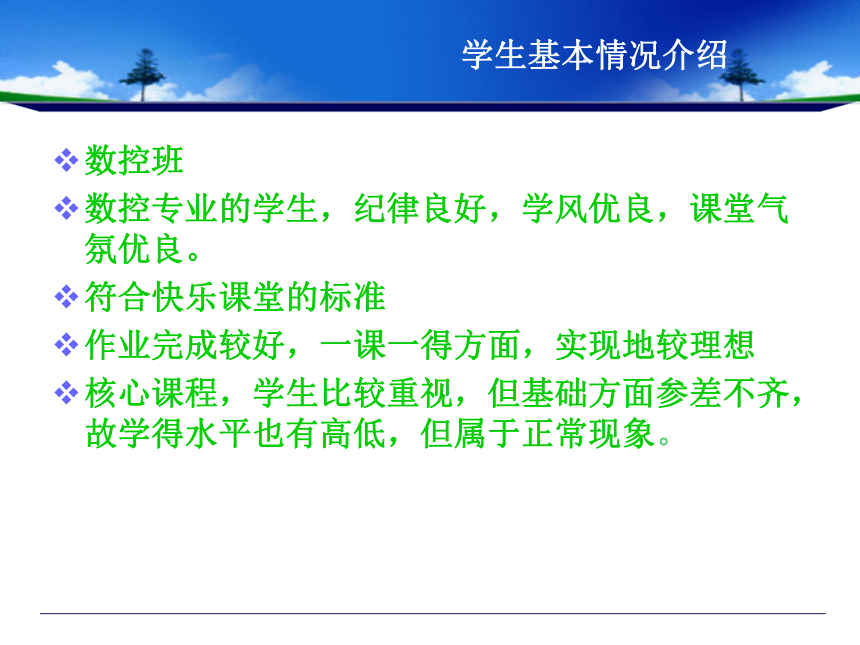 学生基本情况介绍

❖ 数控班

❖ 数控专业的学生，纪律良好，学风优良，课堂气氛优良。

❖ 符合快乐课堂的标准

❖ 作业完成较好，一课一得方面，实现地较理想

❖ 核心课程，学生比较重视，但基础方面参差不齐，故学得水平也有高低，但属于正常现象。